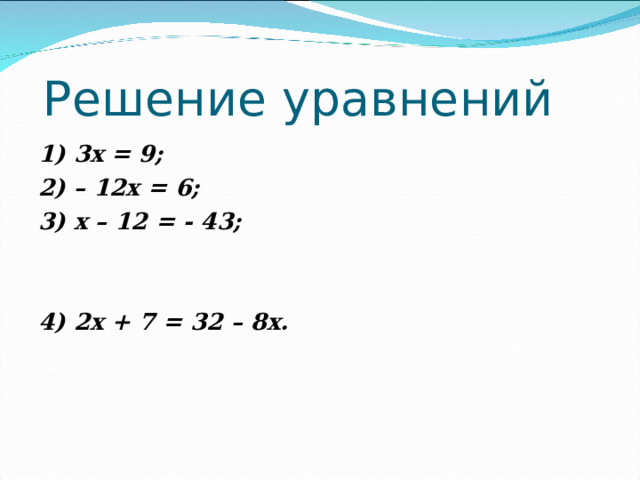 Решение уравнений

1) $3x = 9$;

2) $-12x = 6$;

3) $x - 12 = -43$;

4) $2x + 7 = 32 - 8x$.